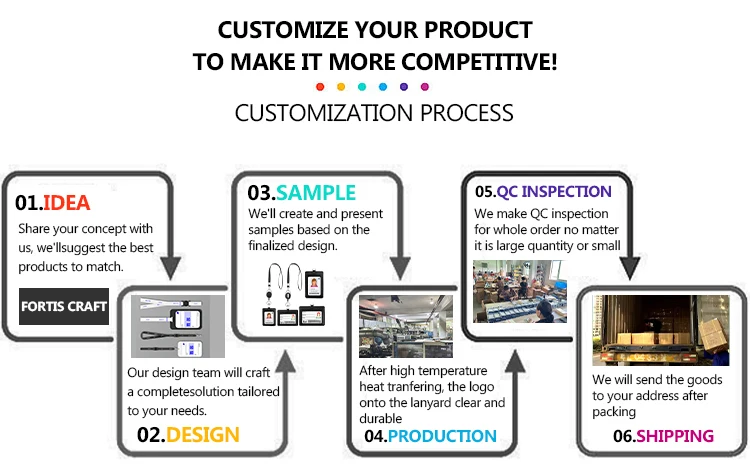 CUSTOMIZE YOUR PRODUCT
TO MAKE IT MORE COMPETITIVE!

CUSTOMIZATION PROCESS

01.IDEA
Share your concept with us, we'llsuggest the best products to match.

FORTIS CRAFT

Our design team will craft a completesolution tailored to your needs.
02.DESIGN

03.SAMPLE
We'll create and present samples based on the finalized design.

After high temperature heat tranfering, the logo onto the lanyard clear and durable
04.PRODUCTION

05.QC INSPECTION
We make QC inspection for whole order no matter it is large quantity or small

We will send the goods to your address after packing
06.SHIPPING